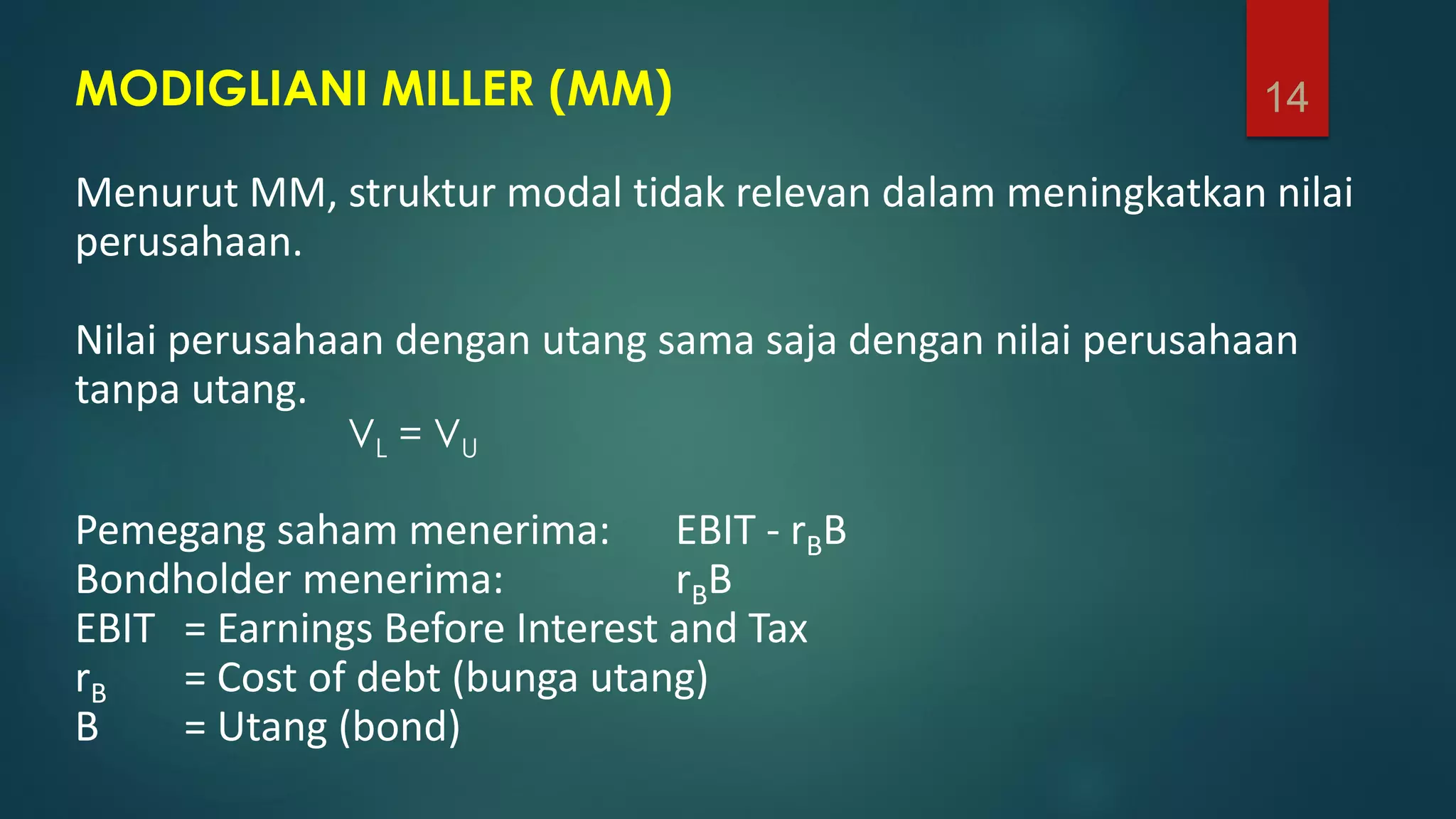 MODIGLIANI MILLER (MM)

14

Menurut MM, struktur modal tidak relevan dalam meningkatkan nilai perusahaan.

Nilai perusahaan dengan utang sama saja dengan nilai perusahaan tanpa utang.

$V_L = V_U$

Pemegang saham menerima: EBIT - $r_B B$
Bondholder menerima: $r_B B$
EBIT = Earnings Before Interest and Tax
$r_B$ = Cost of debt (bunga utang)
B = Utang (bond)